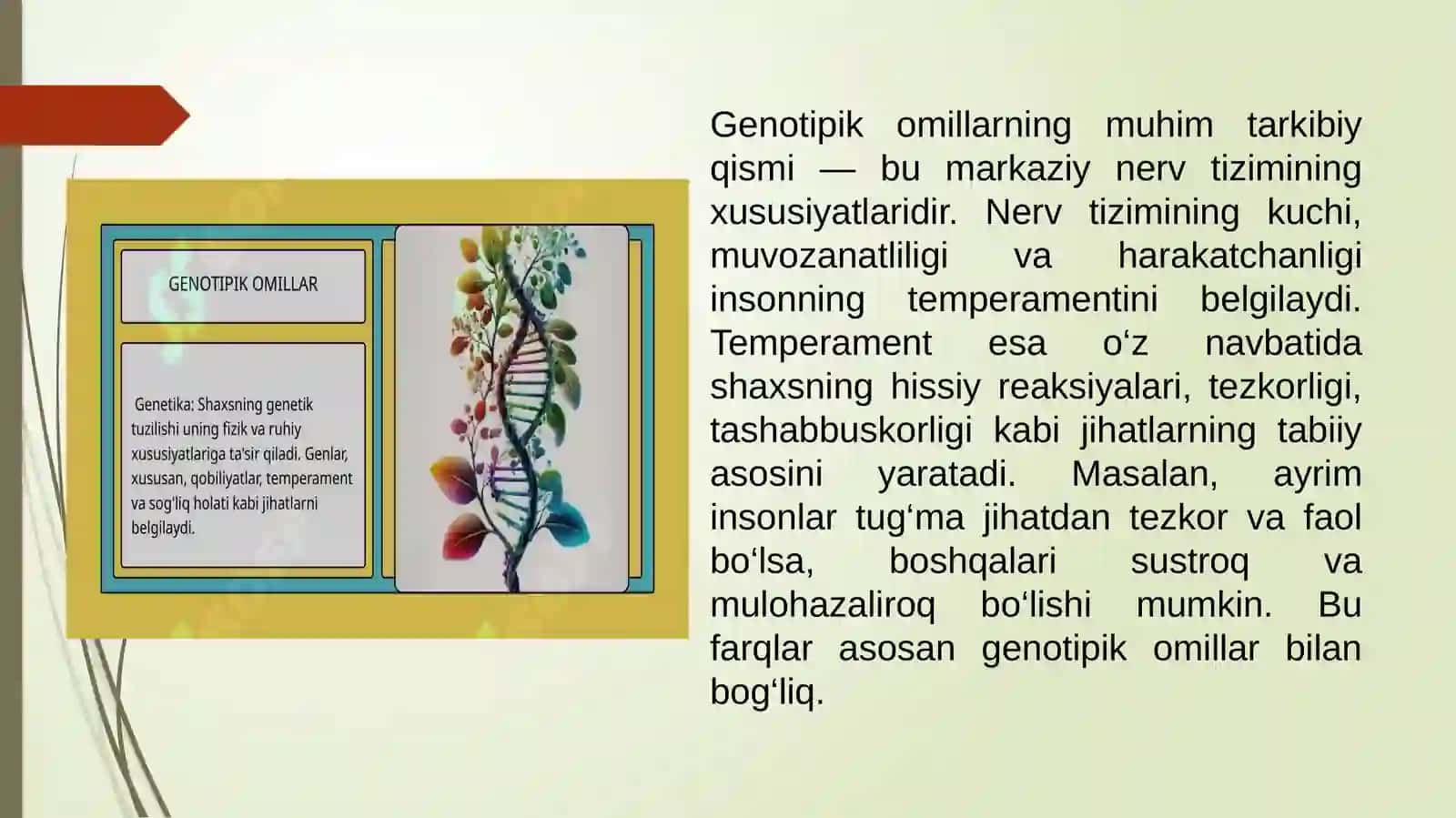 GENOTIPIK OMILLAR

Genetika: Shaxsning genetik tuzilishi uning fizik va ruhiy xususiyatlariga ta'sir qiladi. Genlar, xususan, qobiliyatlar, temperament va sog'liq holati kabi jihatlarni belgilaydi.

Genotipik omillarning muhim tarkibiy qismi — bu markaziy nerv tizimining xususiyatlaridir. Nerv tizimining kuchi, muvozanatliligi va harakatchanligi insonning temperamentini belgilaydi. Temperament esa o‘z navbatida shaxsning hissiy reaksiyalari, tezkorligi, tashabbuskorligi kabi jihatlarning tabiiy asosini yaratadi. Masalan, ayrim insonlar tug‘ma jihatdan tezkor va faol bo‘lsa, boshqalari sustroq va mulohazaliroq bo‘lishi mumkin. Bu farqlar asosan genotipik omillar bilan bog‘liq.